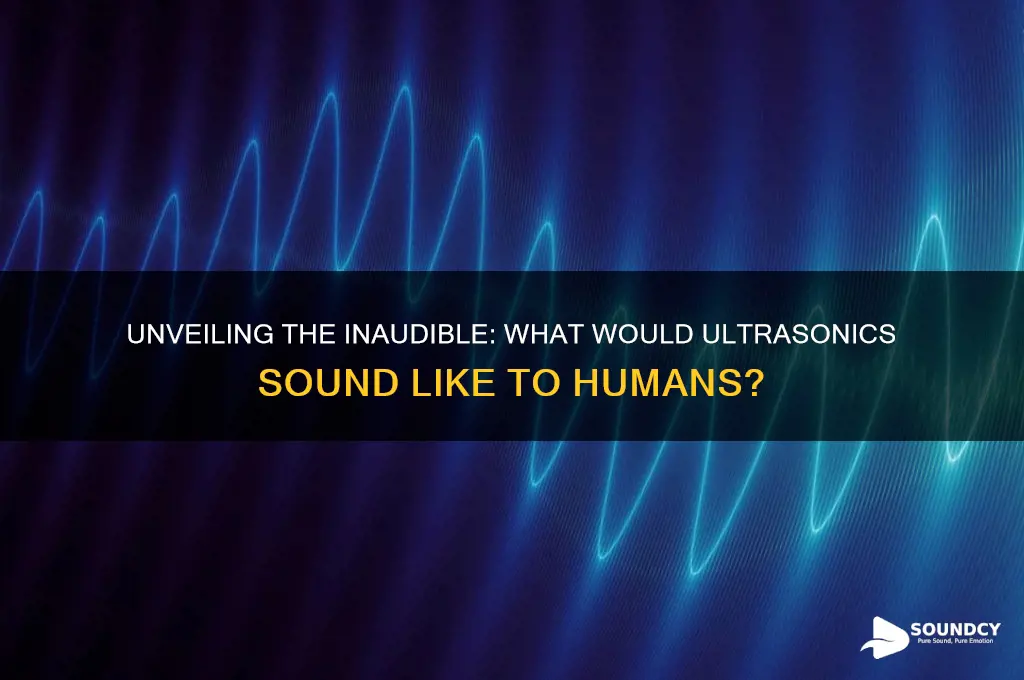 UNVEILING THE INAUDIBLE: WHAT WOULD ULTRASONICS SOUND LIKE TO HUMANS?

SOUNDCY
Pure Sound, Pure Emotion